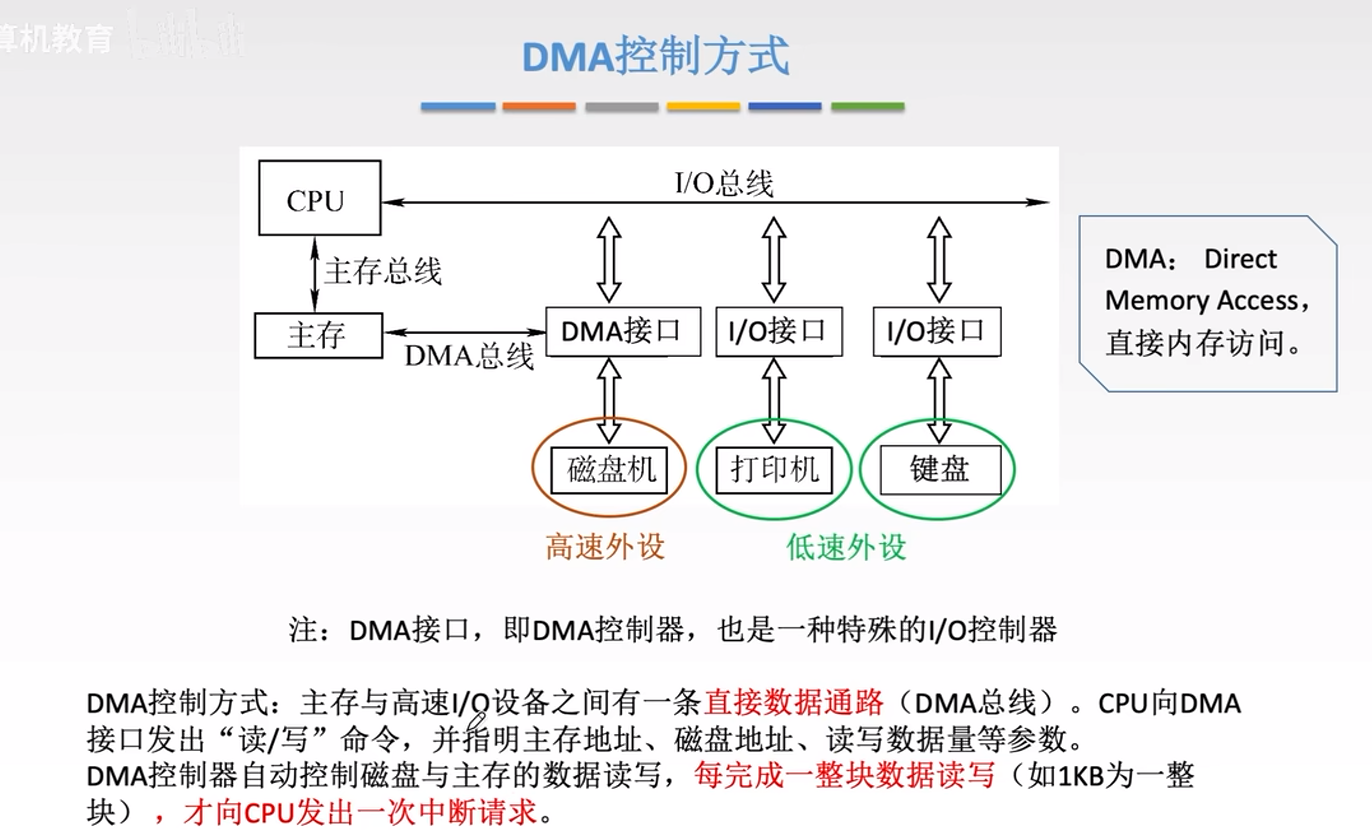 算机教育

DMA控制方式

CPU

I/O总线

主存总线

主存

DMA总线

DMA接口

I/O接口

I/O接口

磁盘机

打印机

键盘

高速外设

低速外设

DMA： Direct Memory Access，直接内存访问。

注：DMA接口，即DMA控制器，也是一种特殊的I/O控制器

DMA控制方式：主存与高速I/O设备之间有一条直接数据通路（DMA总线）。CPU向DMA接口发出“读/写”命令，并指明主存地址、磁盘地址、读写数据量等参数。
DMA控制器自动控制磁盘与主存的数据读写，每完成一整块数据读写（如1KB为一整块），才向CPU发出一次中断请求。